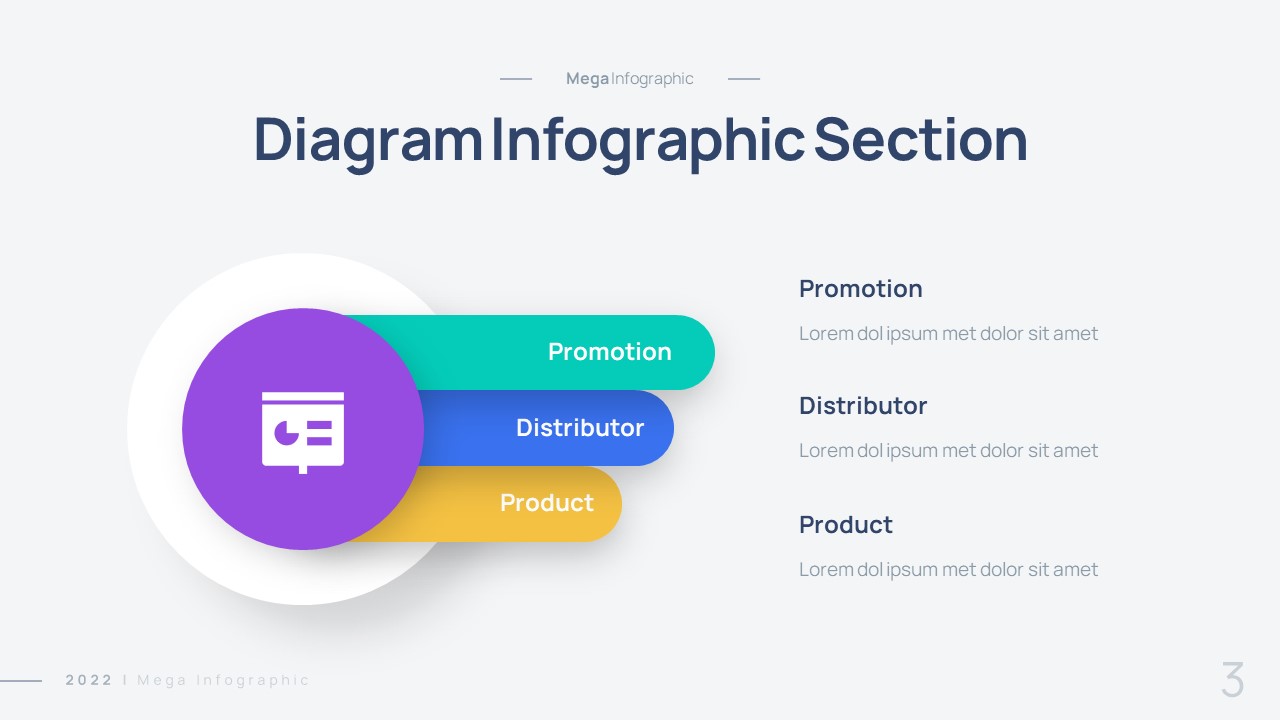 Mega Infographic

Diagram Infographic Section

Promotion

Distributor

Product

Promotion

Lorem dol ipsum met dolor sit amet

Distributor

Lorem dol ipsum met dolor sit amet

Product

Lorem dol ipsum met dolor sit amet

2022 | Mega Infographic

3